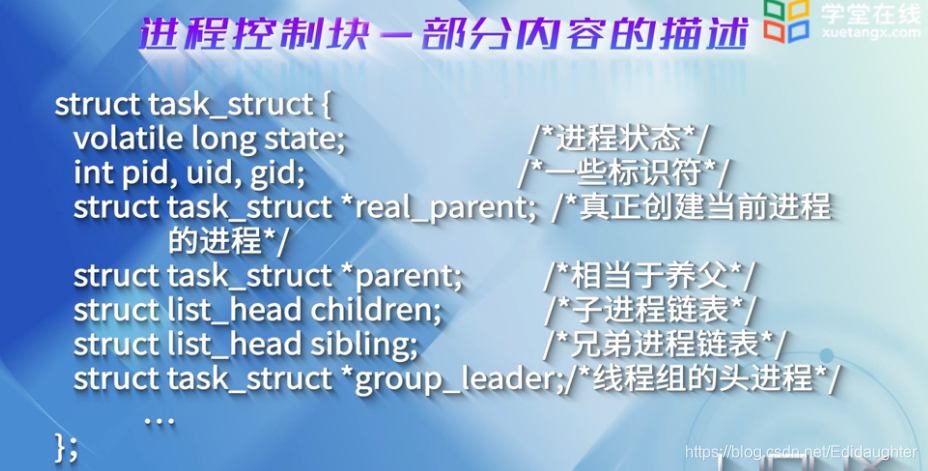 进程控制块－部分内容的描述

学堂在线
xuetangx.com

struct task_struct {
volatile long state; /*进程状态*/
int pid, uid, gid; /*一些标识符*/
struct task_struct *real_parent; /*真正创建当前进程的进程*/
struct task_struct *parent; /*相当于养父*/
struct list_head children; /*子进程链表*/
struct list_head sibling; /*兄弟进程链表*/
struct task_struct *group_leader;/*线程组的头进程*/
…
};

https://blog.csdn.net/Edidaughter